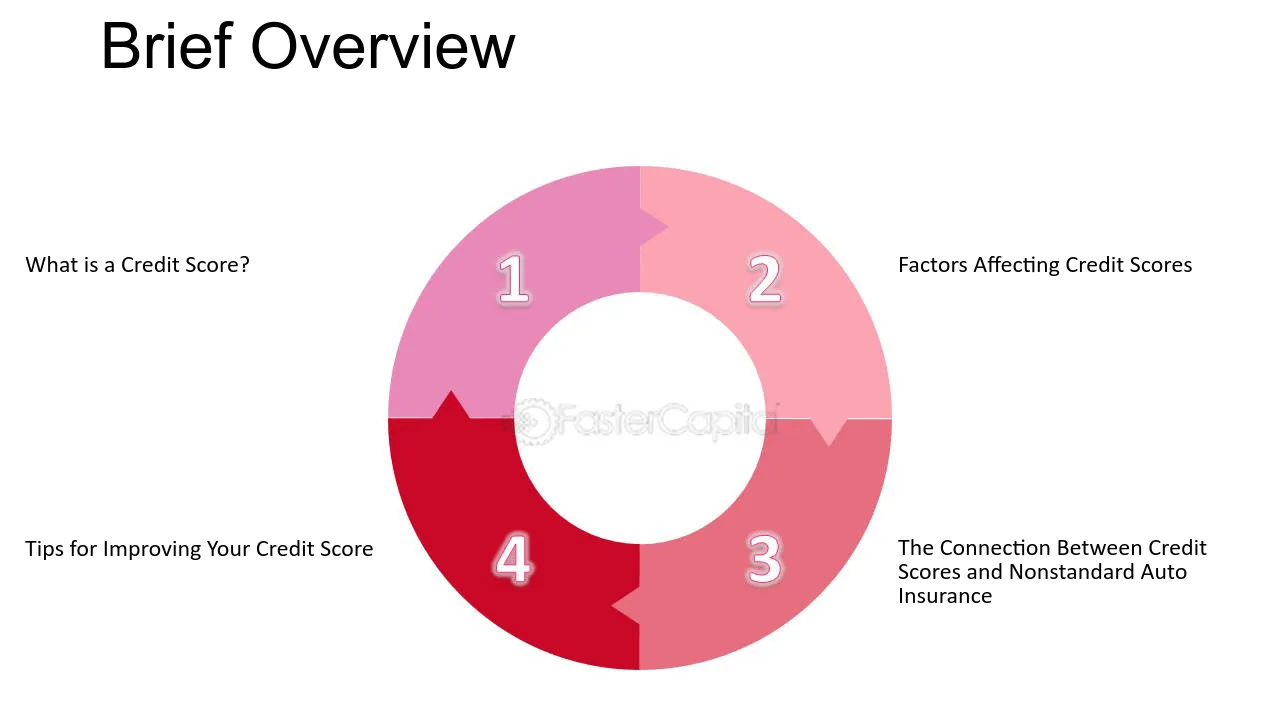 Brief Overview

What is a Credit Score?

1

2

Factors Affecting Credit Scores

Tips for Improving Your Credit Score

4

3

The Connection Between Credit Scores and Nonstandard Auto Insurance

FasterCapital